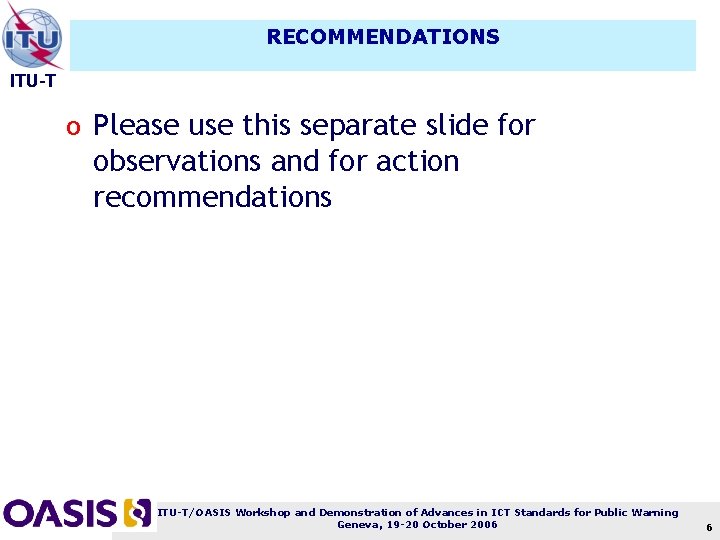 ITU

ITU-T

RECOMMENDATIONS

o Please use this separate slide for observations and for action recommendations

OASIS

ITU-T/OASIS Workshop and Demonstration of Advances in ICT Standards for Public Warning
Geneva, 19-20 October 2006

6